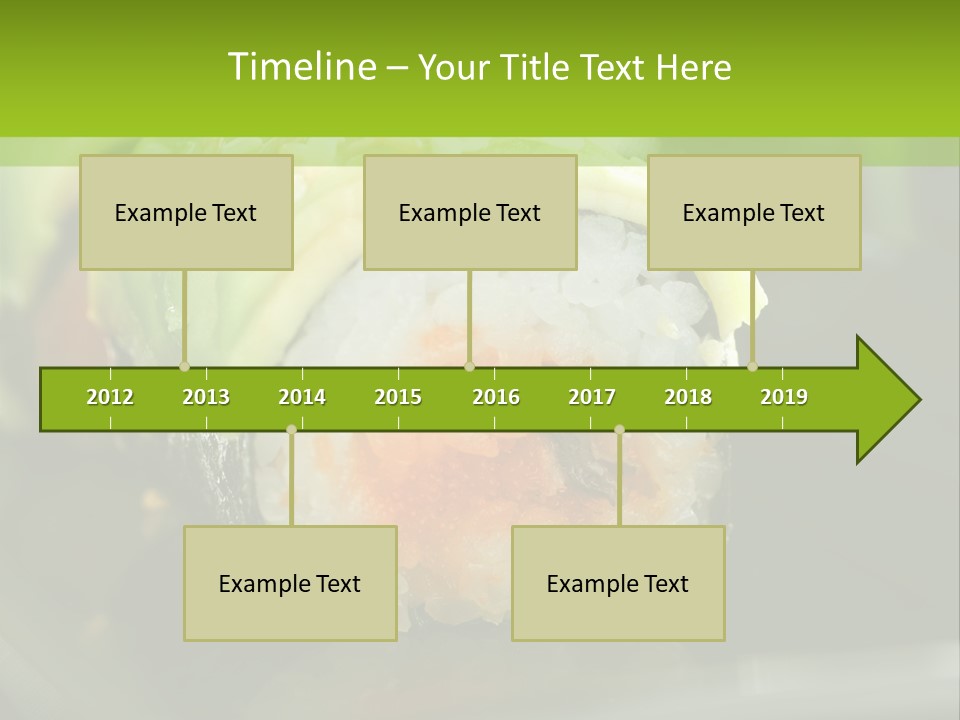 Timeline – Your Title Text Here

Example Text

Example Text

Example Text

2012 2013 2014 2015 2016 2017 2018 2019

Example Text

Example Text